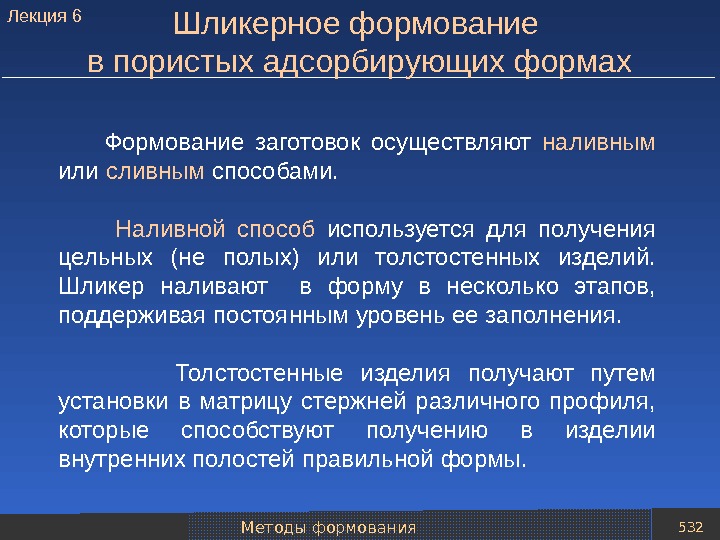 Лекция 6

Шликерное формование в пористых адсорбирующих формах

Формование заготовок осуществляют наливным или сливным способами.

Наливной способ используется для получения цельных (не полых) или толстостенных изделий. Шликер наливают в форму в несколько этапов, поддерживая постоянным уровень ее заполнения.

Толстостенные изделия получают путем установки в матрицу стержней различного профиля, которые способствуют получению в изделии внутренних полостей правильной формы.

Методы формования

532